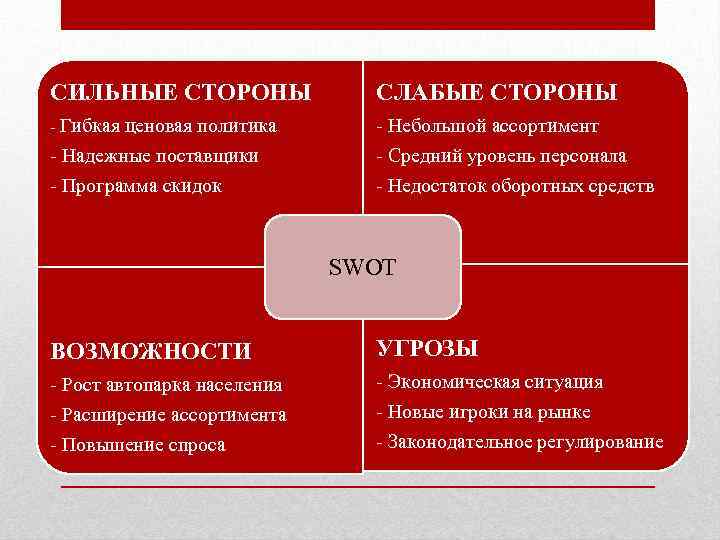 СИЛЬНЫЕ СТОРОНЫ
- Гибкая ценовая политика
- Надежные поставщики
- Программа скидок

СЛАБЫЕ СТОРОНЫ
- Небольшой ассортимент
- Средний уровень персонала
- Недостаток оборотных средств

SWOT

ВОЗМОЖНОСТИ
- Рост автопарка населения
- Расширение ассортимента
- Повышение спроса

УГРОЗЫ
- Экономическая ситуация
- Новые игроки на рынке
- Законодательное регулирование